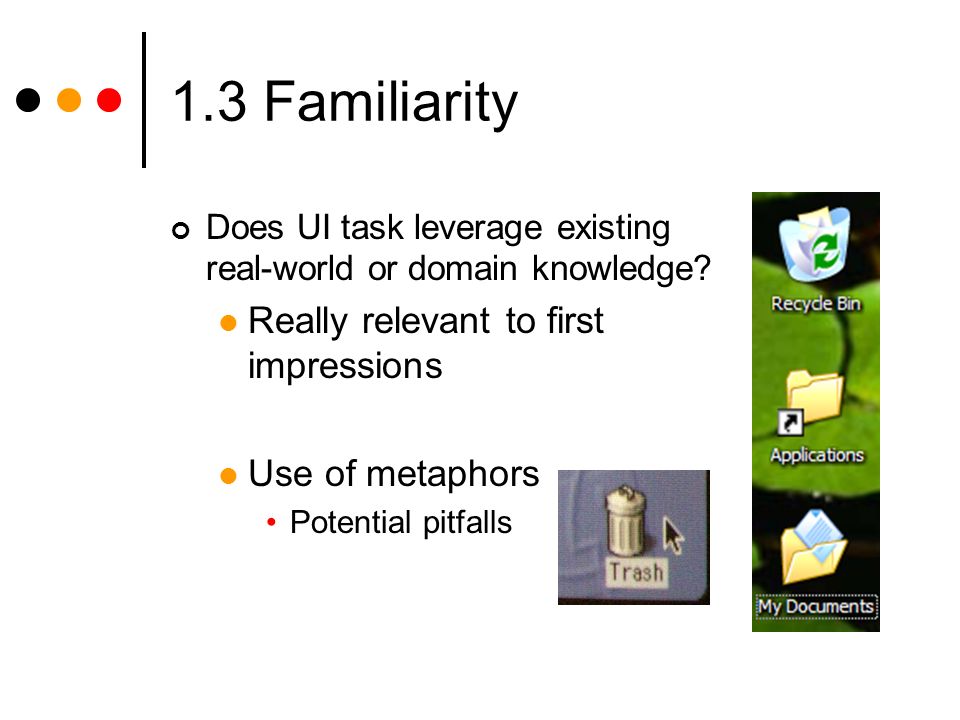 1.3 Familiarity

Does UI task leverage existing real-world or domain knowledge?

Really relevant to first impressions

Use of metaphors

Potential pitfalls

Trash

Recycle Bin

Applications

My Documents